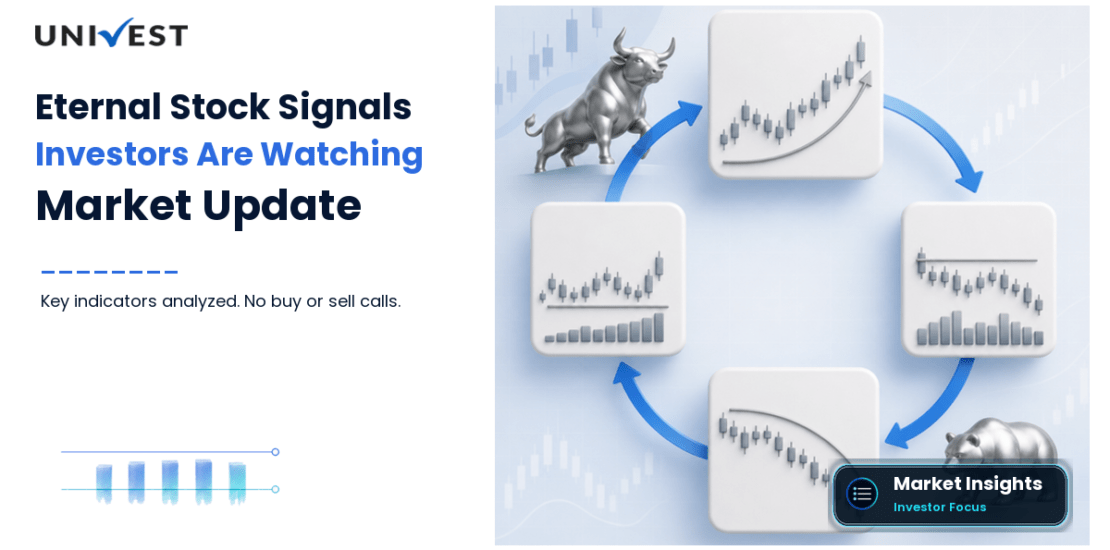 UNIVEST

Eternal Stock Signals
Investors Are Watching
Market Update

Key indicators analyzed. No buy or sell calls.

Market Insights
Investor Focus